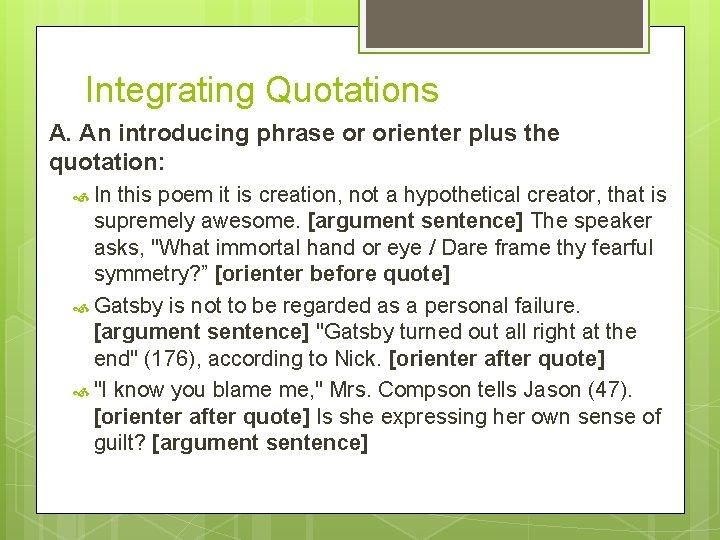 Integrating Quotations

A. An introducing phrase or orienter plus the quotation:

In this poem it is creation, not a hypothetical creator, that is supremely awesome. [argument sentence] The speaker asks, "What immortal hand or eye / Dare frame thy fearful symmetry?” [orienter before quote]

Gatsby is not to be regarded as a personal failure. [argument sentence] "Gatsby turned out all right at the end" (176), according to Nick. [orienter after quote]

"I know you blame me," Mrs. Compson tells Jason (47). [orienter after quote] Is she expressing her own sense of guilt? [argument sentence]